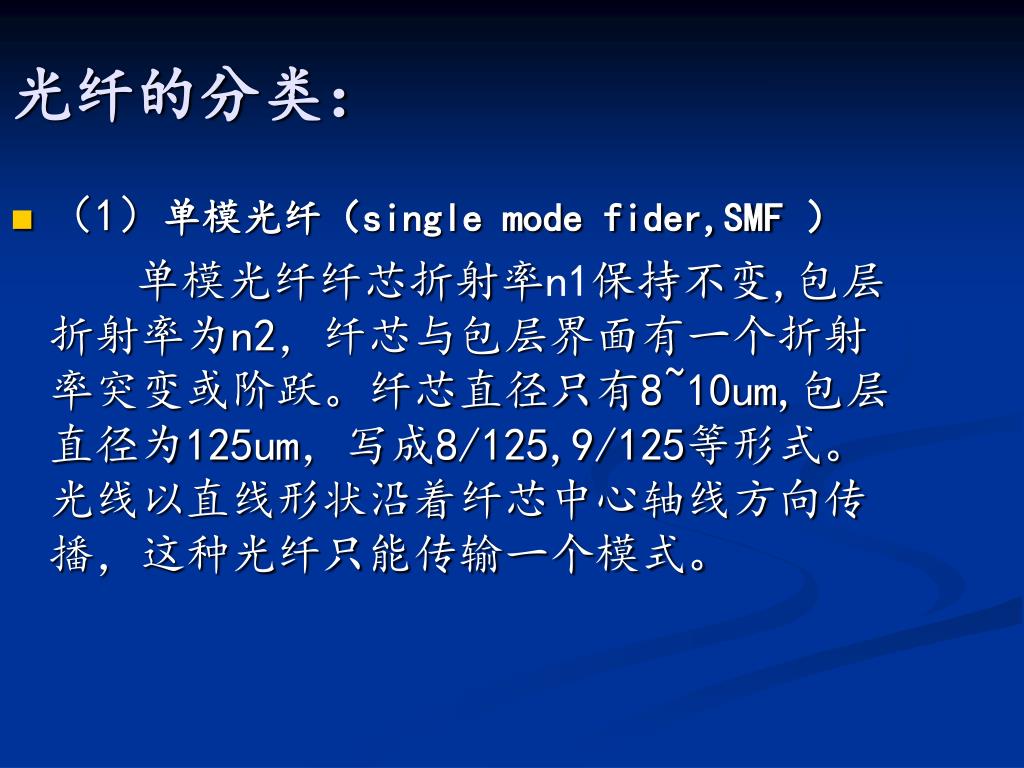 光纤的分类：

（1）单模光纤（single mode fider,SMF ）

单模光纤纤芯折射率n1保持不变,包层折射率为n2，纤芯与包层界面有一个折射率突变或阶跃。纤芯直径只有8~10um,包层直径为125um，写成8/125,9/125等形式。光线以直线形状沿着纤芯中心轴线方向传播，这种光纤只能传输一个模式。